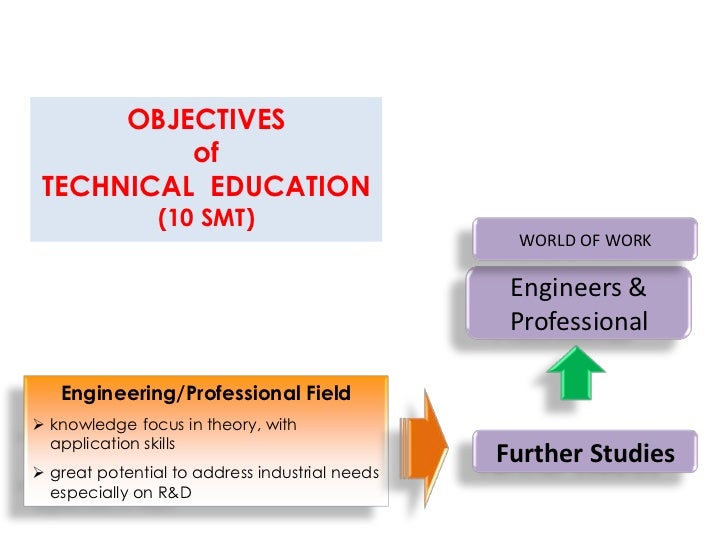 OBJECTIVES
of
TECHNICAL EDUCATION
(10 SMT)

WORLD OF WORK

Engineers & Professional

Engineering/Professional Field

➢ knowledge focus in theory, with application skills

➢ great potential to address industrial needs especially on R&D

Further Studies